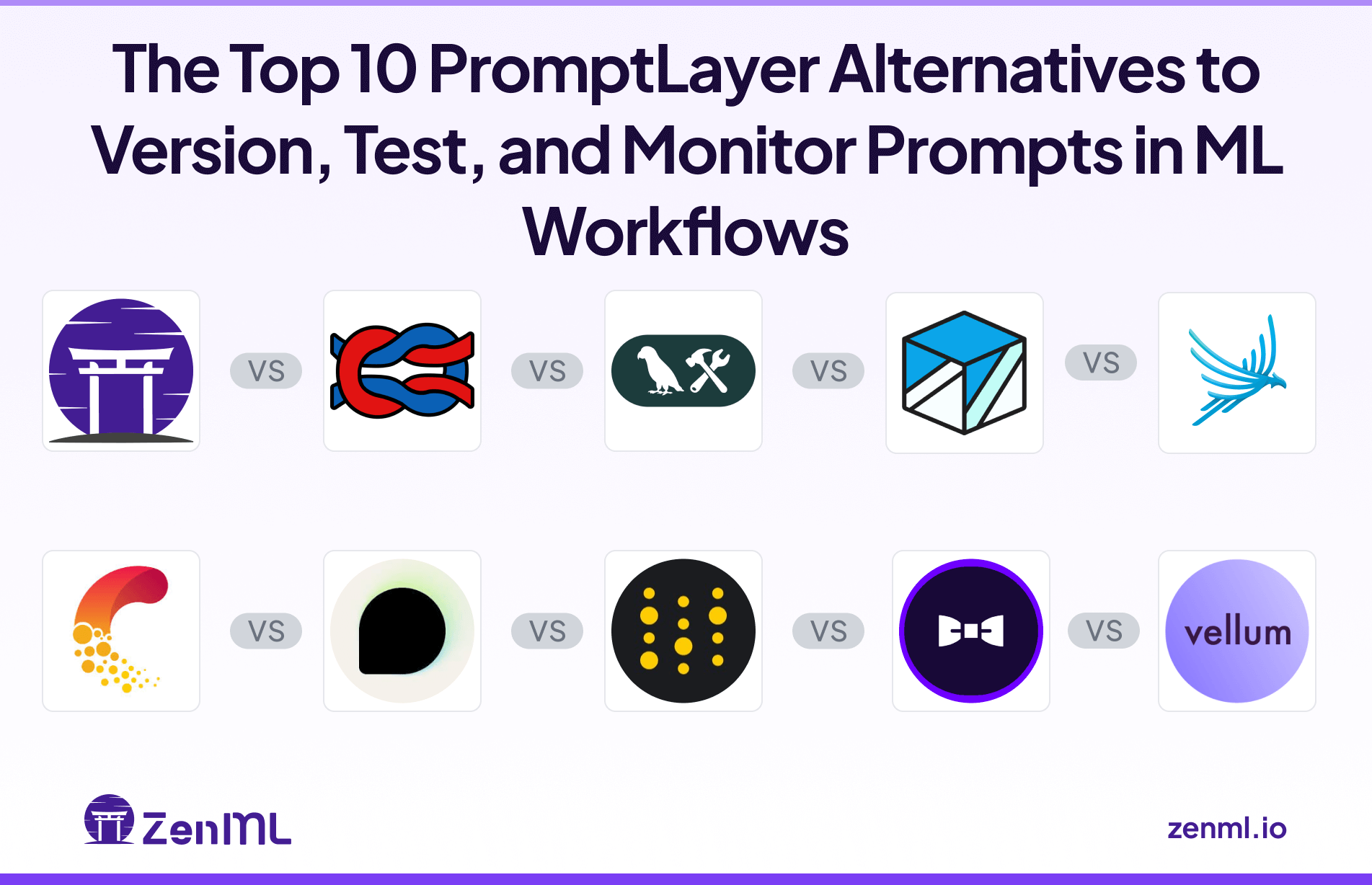 The Top 10 PromptLayer Alternatives to Version, Test, and Monitor Prompts in ML Workflows

VS VS VS VS

VS VS VS VS

vellum

ZenML

zenml.io